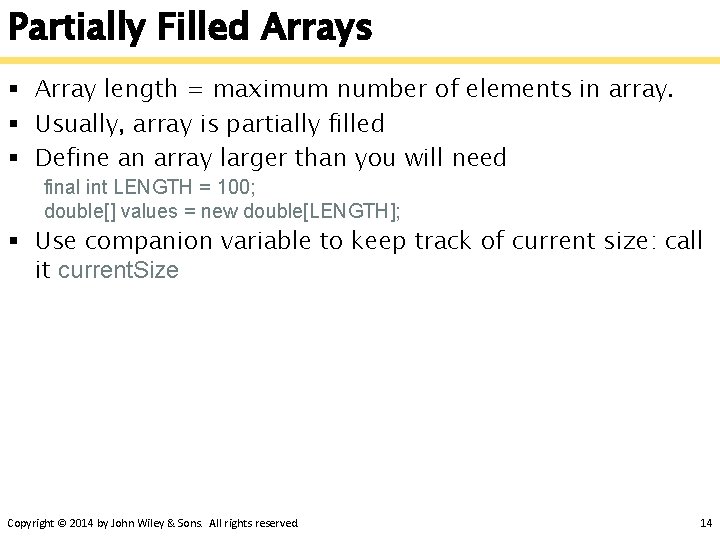 Partially Filled Arrays

▪ Array length = maximum number of elements in array.
▪ Usually, array is partially filled
▪ Define an array larger than you will need
final int LENGTH = 100;
double[] values = new double[LENGTH];
▪ Use companion variable to keep track of current size: call it currentSize

Copyright © 2014 by John Wiley & Sons. All rights reserved. 14